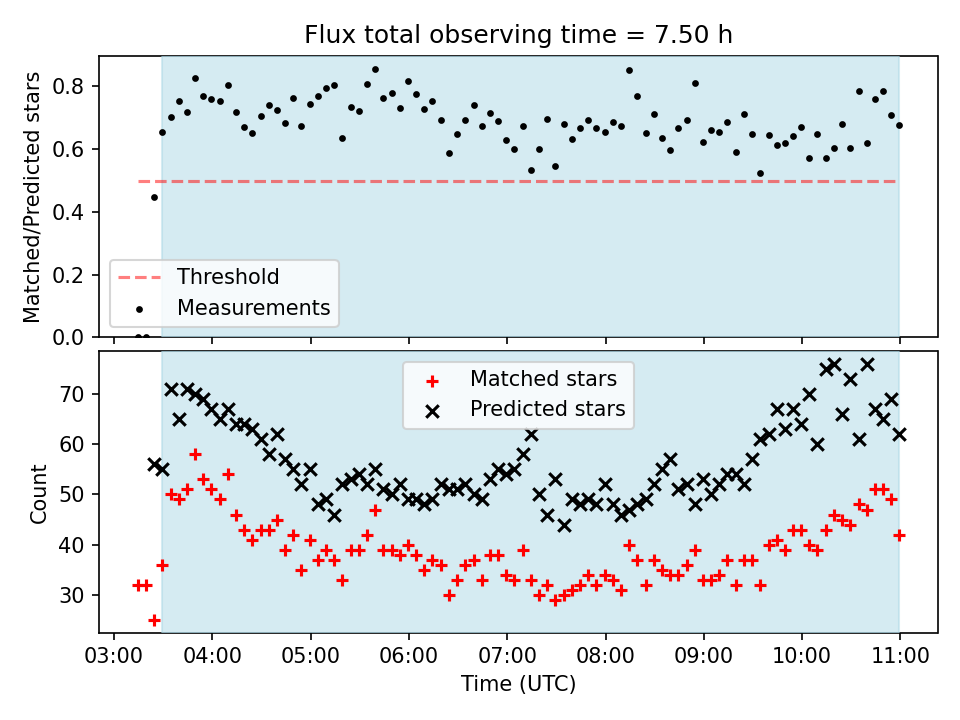 Flux total observing time = 7.50 h

Matched/Predicted stars

0.8
0.6
0.4
0.2
0.0

Threshold
Measurements

Count

70
60
50
40
30

Matched stars
Predicted stars

03:00 04:00 05:00 06:00 07:00 08:00 09:00 10:00 11:00

Time (UTC)